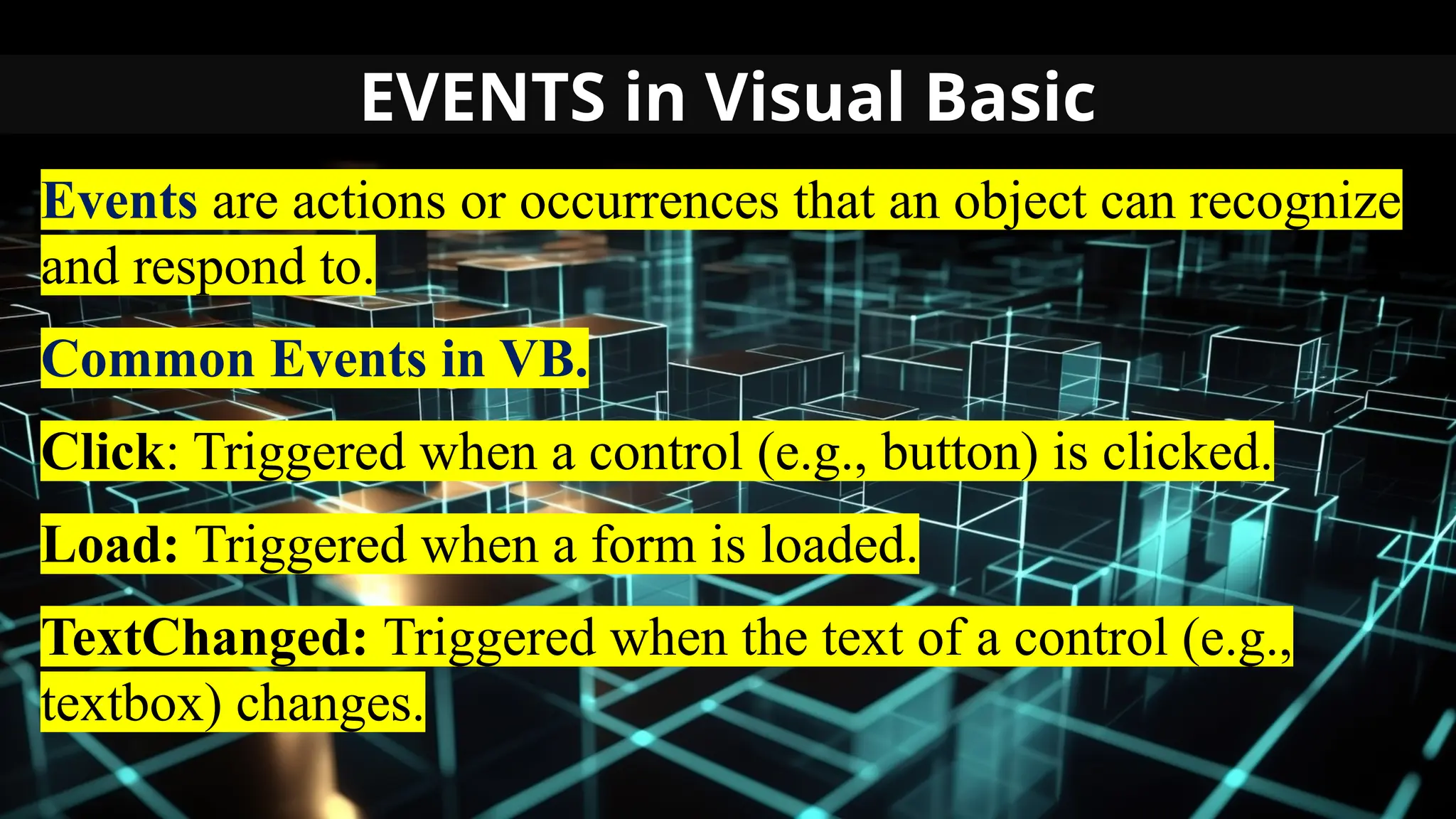 EVENTS in Visual Basic

Events are actions or occurrences that an object can recognize and respond to.

Common Events in VB.

Click: Triggered when a control (e.g., button) is clicked.

Load: Triggered when a form is loaded.

TextChanged: Triggered when the text of a control (e.g., textbox) changes.